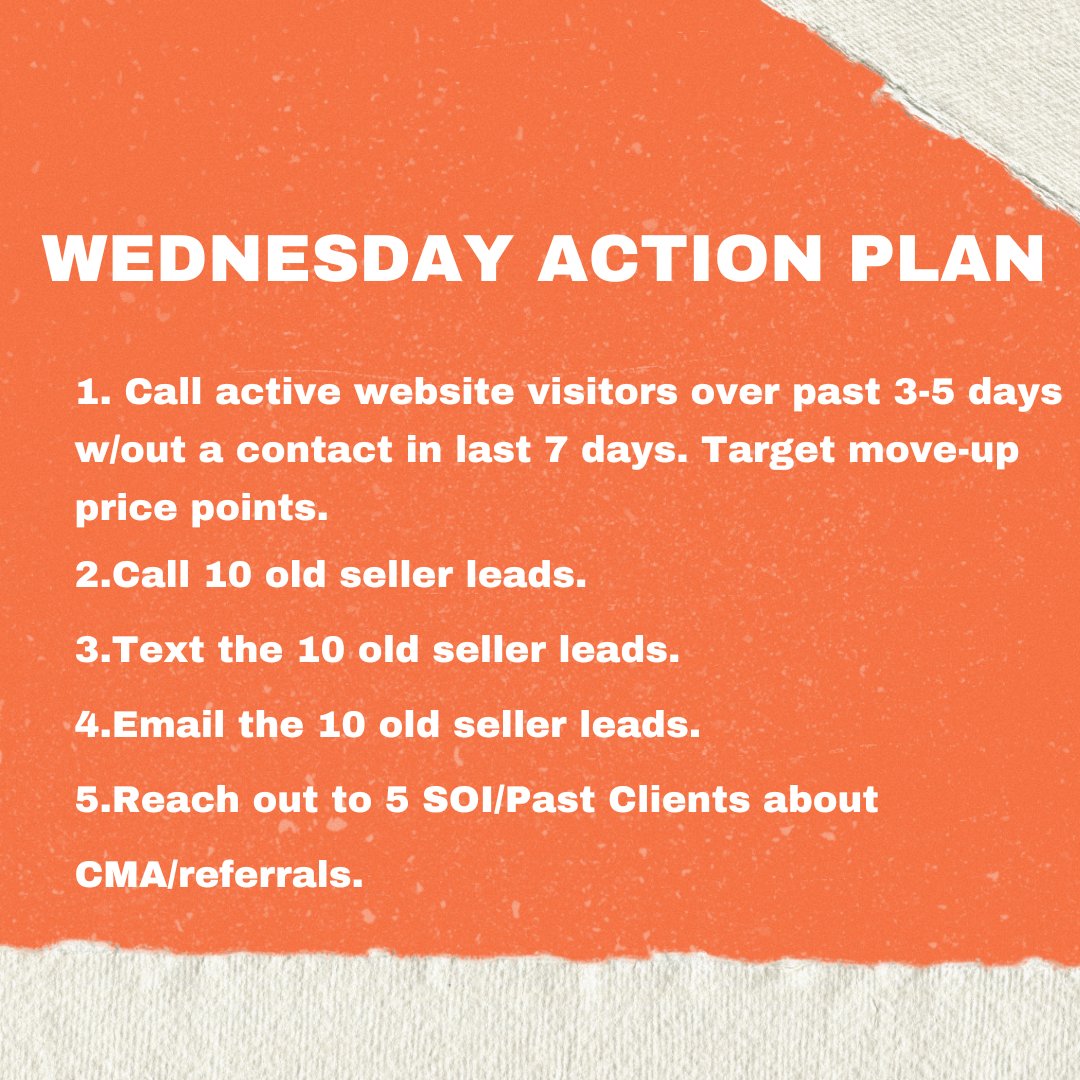 WEDNESDAY ACTION PLAN

1. Call active website visitors over past 3-5 days w/out a contact in last 7 days. Target move-up price points.

2.Call 10 old seller leads.

3.Text the 10 old seller leads.

4.Email the 10 old seller leads.

5.Reach out to 5 SOI/Past Clients about

CMA/referrals.